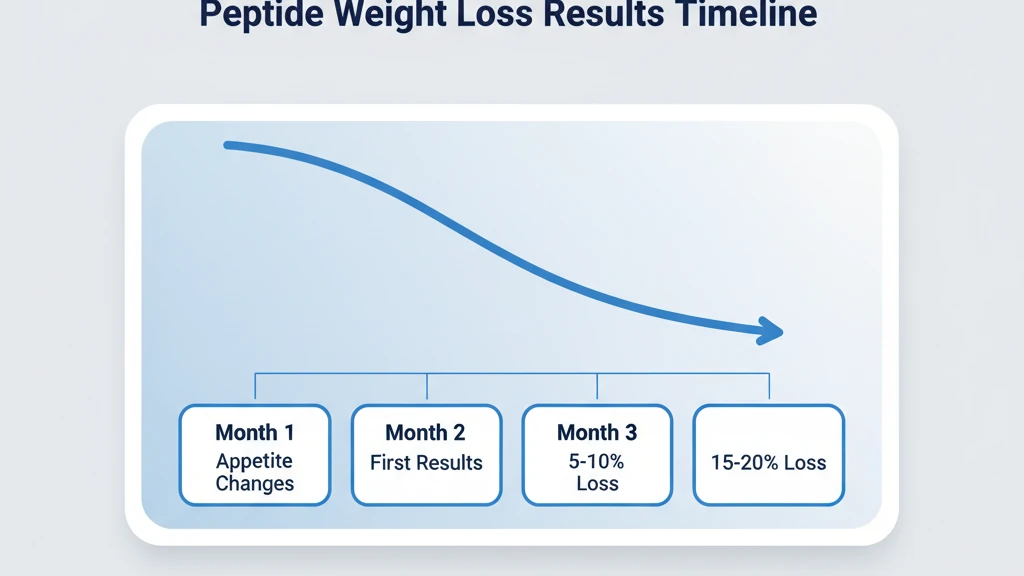 Peptide Weight Loss Results Timeline

Month 1
Appetite Changes

Month 2
First Results

Month 3
5-10% Loss

15-20% Loss